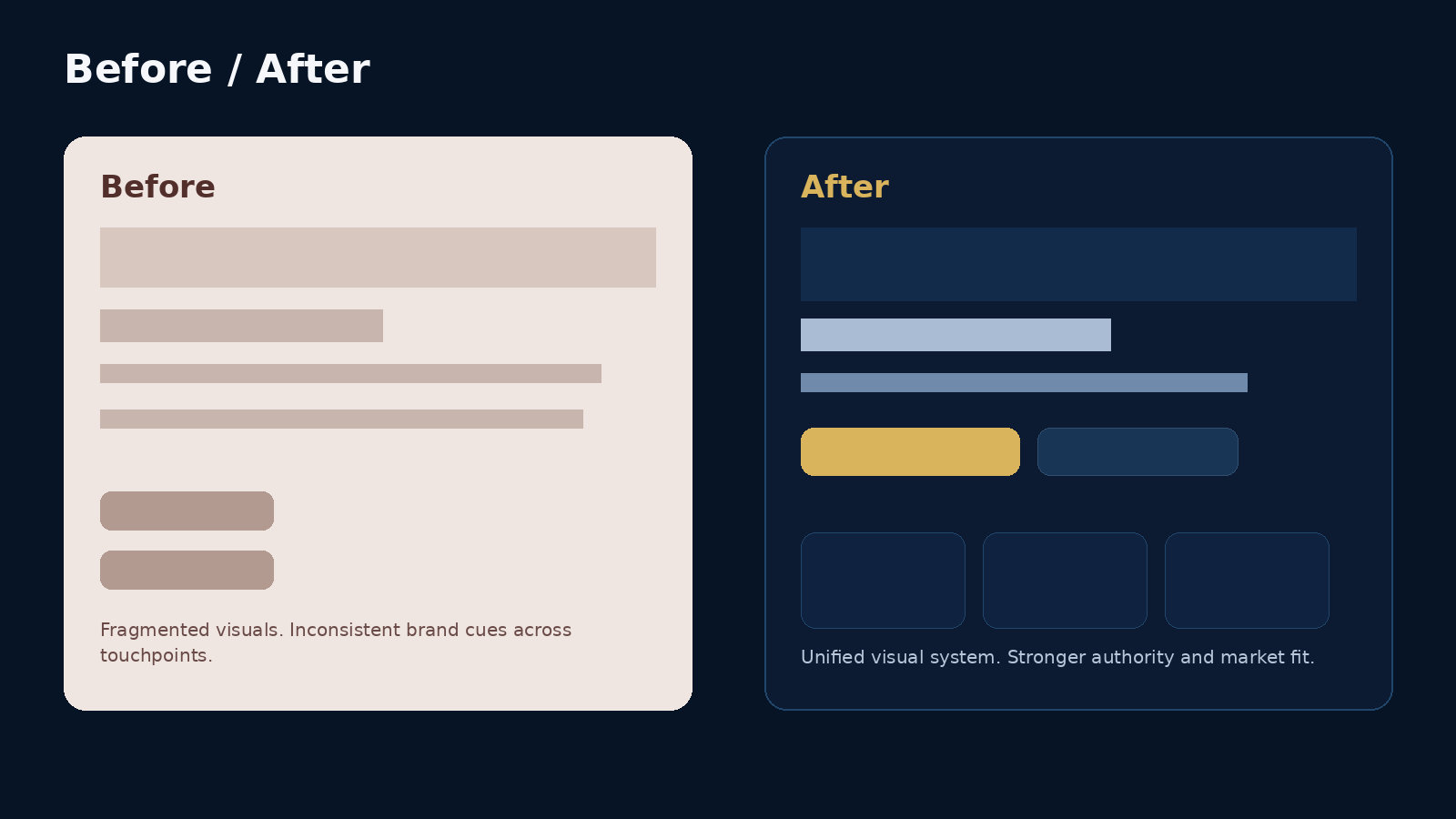 Before / After

Before

Fragmented visuals. Inconsistent brand cues across touchpoints.

After

Unified visual system. Stronger authority and market fit.